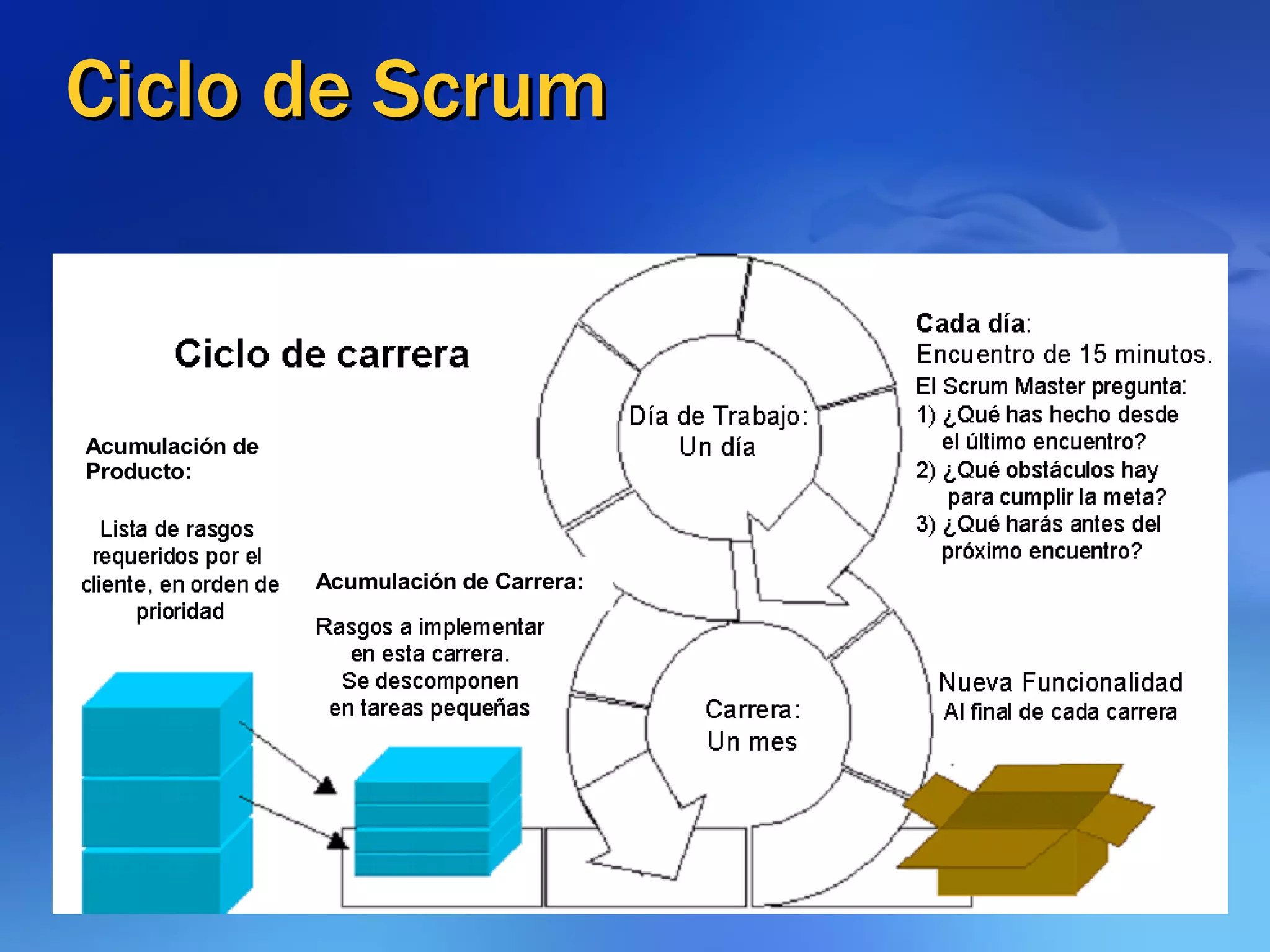 Ciclo de Scrum

Ciclo de carrera

Acumulación de Producto:

Lista de rasgos requeridos por el cliente, en orden de prioridad

Acumulación de Carrera:

Rasgos a implementar en esta carrera. Se descomponen en tareas pequeñas

Día de Trabajo: Un día

Carrera: Un mes

Cada día:
Encuentro de 15 minutos.
El Scrum Master pregunta:
1) ¿Qué has hecho desde el último encuentro?
2) ¿Qué obstáculos hay para cumplir la meta?
3) ¿Qué harás antes del próximo encuentro?

Nueva Funcionalidad
Al final de cada carrera